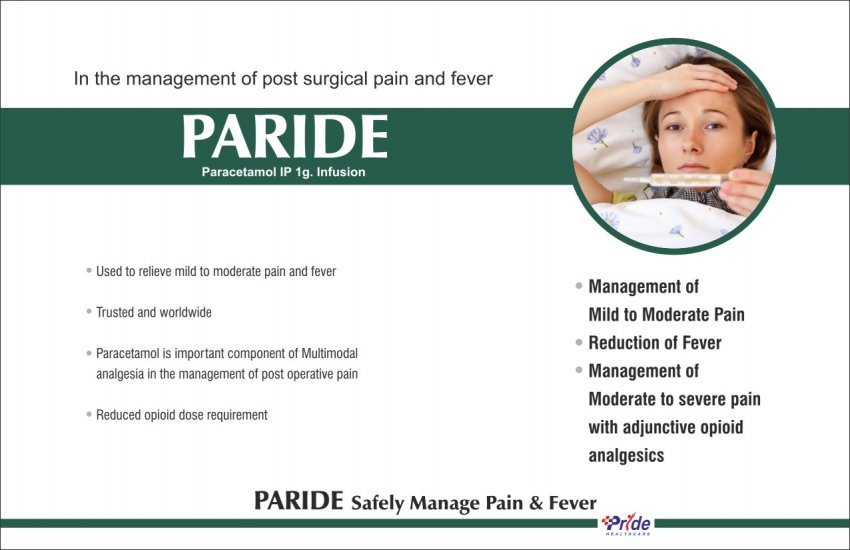 In the management of post surgical pain and fever

PARIDE

Paracetamol IP 1g. Infusion

• Used to relieve mild to moderate pain and fever

• Trusted and worldwide

• Paracetamol is important component of Multimodal analgesia in the management of post operative pain

• Reduced opioid dose requirement

• Management of Mild to Moderate Pain

• Reduction of Fever

• Management of Moderate to severe pain with adjunctive opioid analgesics

PARIDE Safely Manage Pain & Fever

Pride HEALTHCARE